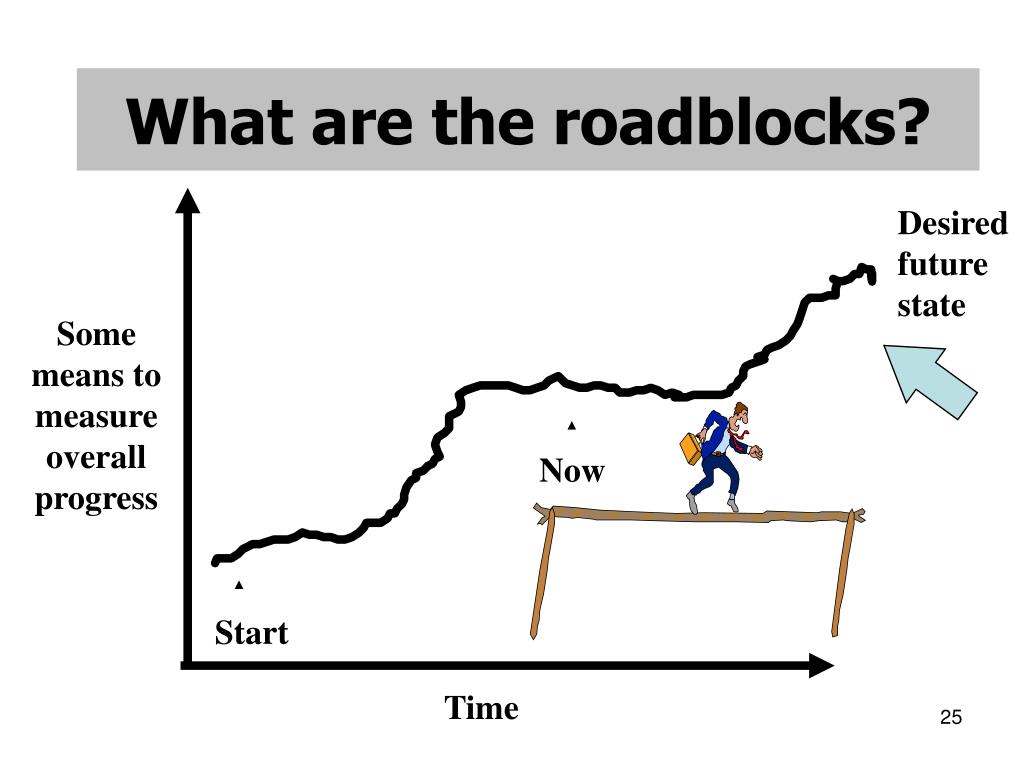 What are the roadblocks?

Desired future state

Some means to measure overall progress

Now

Start

Time

25